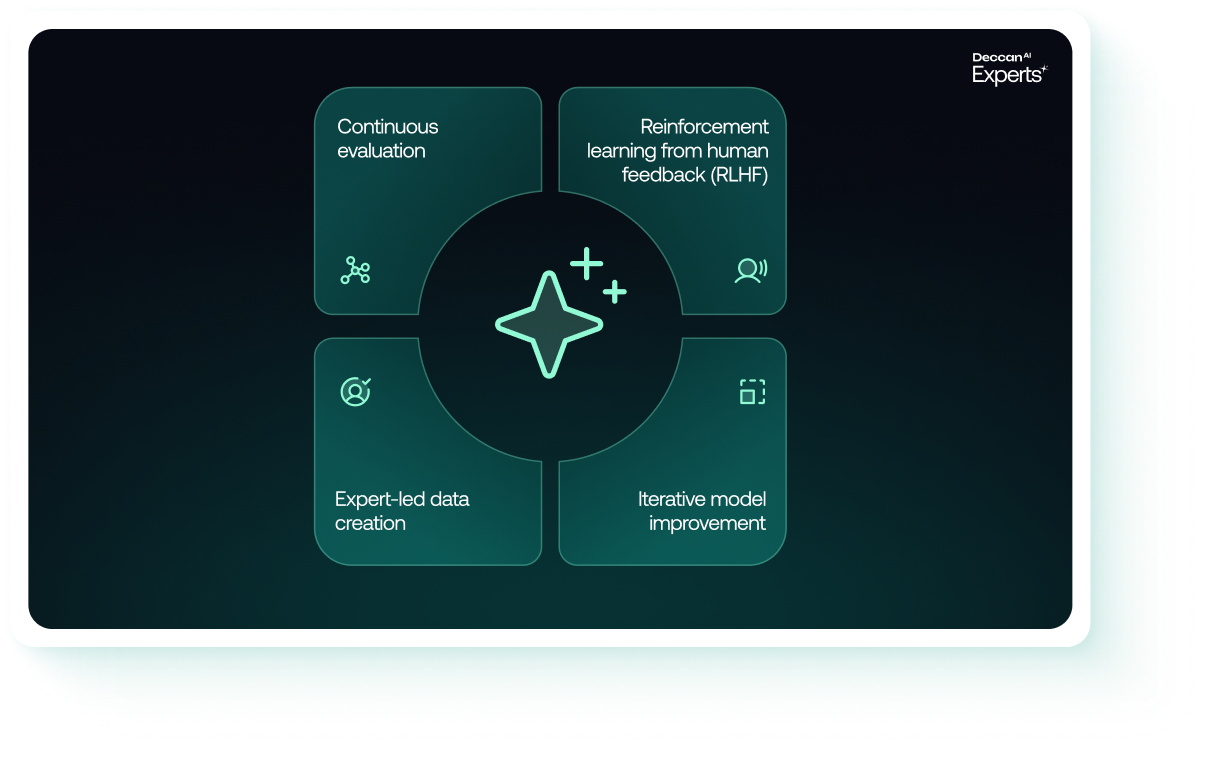 Deccan AI
Experts

Continuous evaluation

Reinforcement learning from human feedback (RLHF)

Expert-led data creation

Iterative model improvement